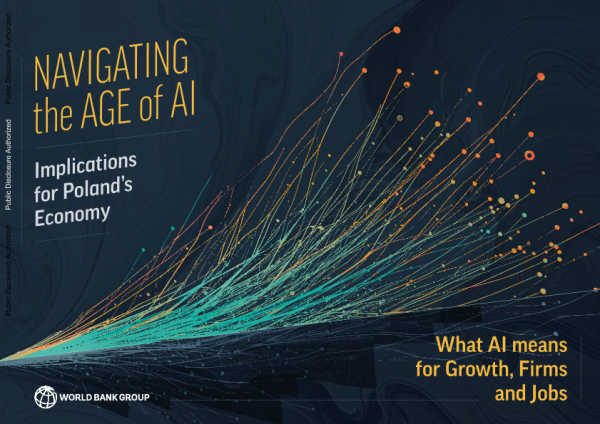 Public Disclosure Authorized

Public Disclosure Authorized

Public Disclosure Authorized

Public Disclosure Authorized

NAVIGATING the AGE of AI

Implications for Poland's Economy

What AI means for Growth, Firms and Jobs

WORLD BANK GROUP